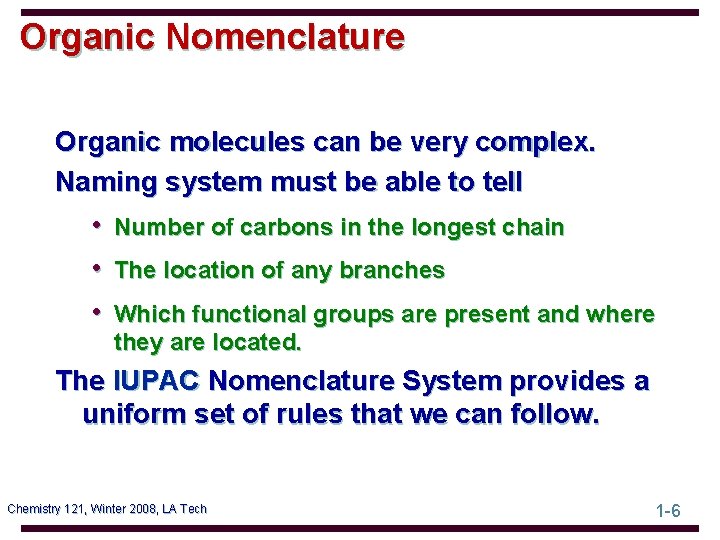 Organic Nomenclature

Organic molecules can be very complex.

Naming system must be able to tell

• Number of carbons in the longest chain

• The location of any branches

• Which functional groups are present and where they are located.

The IUPAC Nomenclature System provides a uniform set of rules that we can follow.

Chemistry 121, Winter 2008, LA Tech

1-6